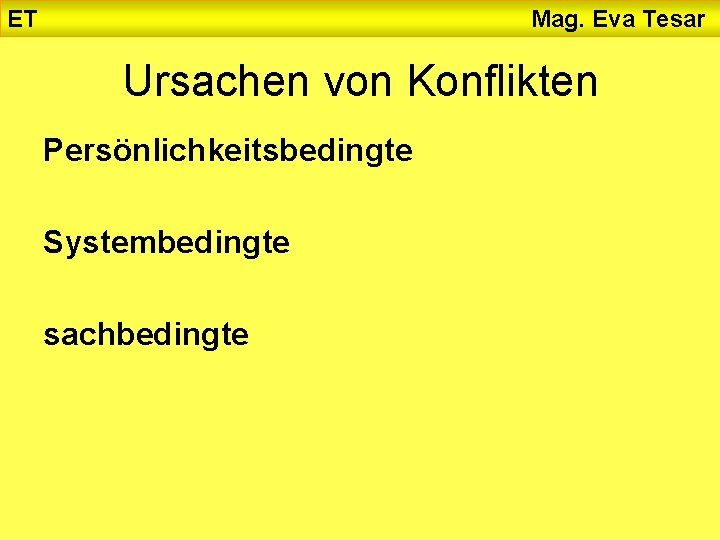 ET Mag. Eva Tesar

Ursachen von Konflikten

Persönlichkeitsbedingte

Systembedingte

sachbedingte